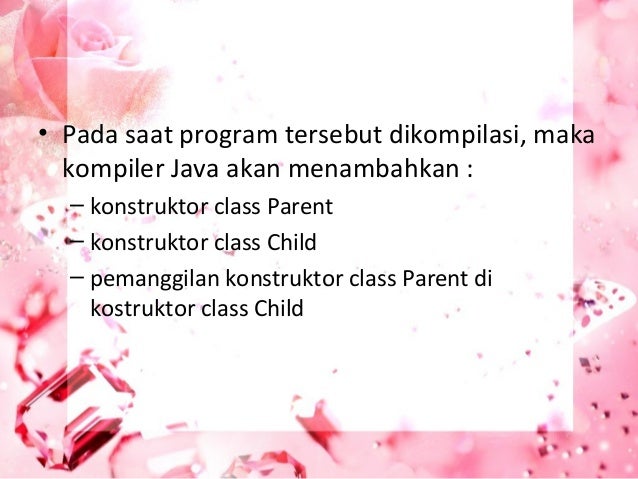 • Pada saat program tersebut dikompilasi, maka kompiler Java akan menambahkan :

– konstruktor class Parent

– konstruktor class Child

– pemanggilan konstruktor class Parent di kostruktor class Child